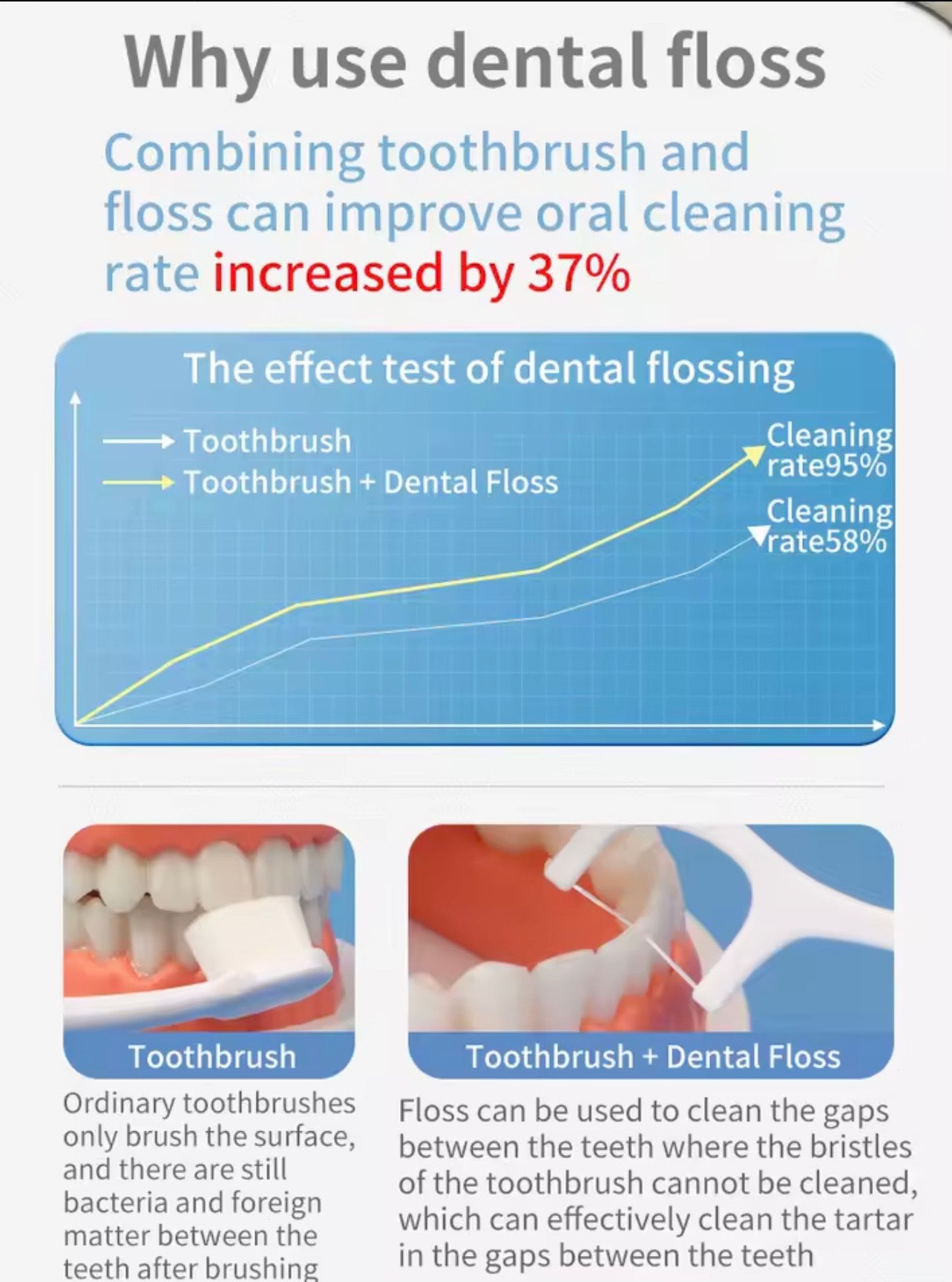 Why use dental floss

Combining toothbrush and floss can improve oral cleaning rate increased by 37%

The effect test of dental flossing

Toothbrush

Toothbrush + Dental Floss

Cleaning rate95%

Cleaning rate58%

Toothbrush

Ordinary toothbrushes only brush the surface, and there are still bacteria and foreign matter between the teeth after brushing

Toothbrush + Dental Floss

Floss can be used to clean the gaps between the teeth where the bristles of the toothbrush cannot be cleaned, which can effectively clean the tartar in the gaps between the teeth